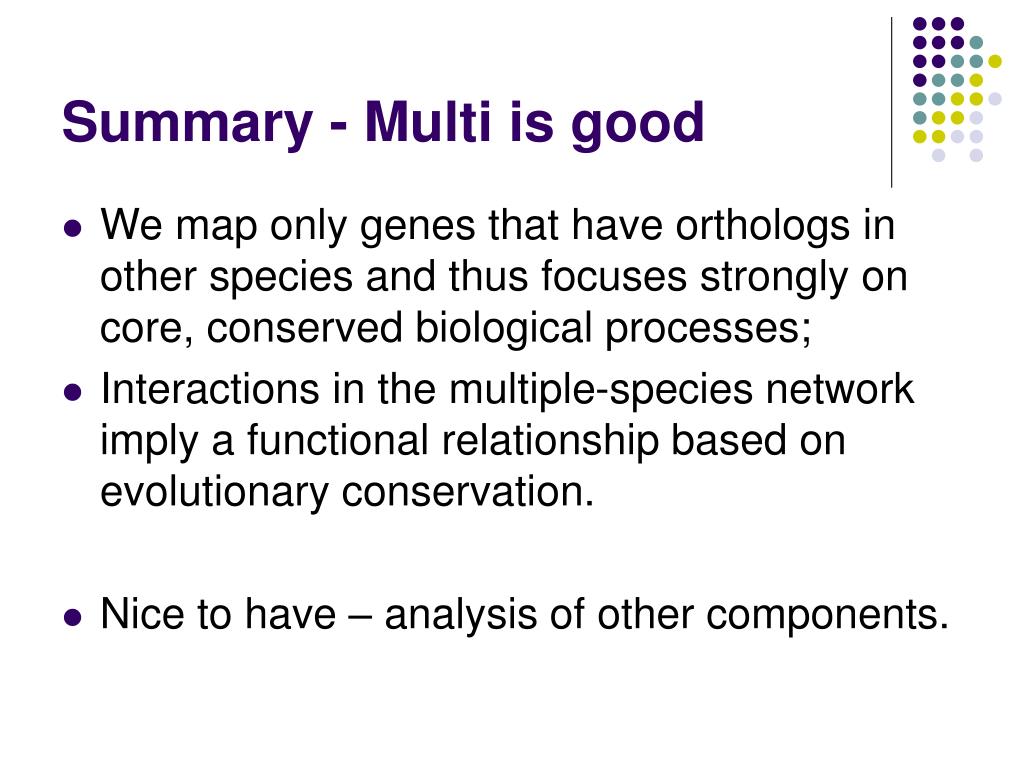 Summary - Multi is good

- We map only genes that have orthologs in other species and thus focuses strongly on core, conserved biological processes;
- Interactions in the multiple-species network imply a functional relationship based on evolutionary conservation.

- Nice to have – analysis of other components.